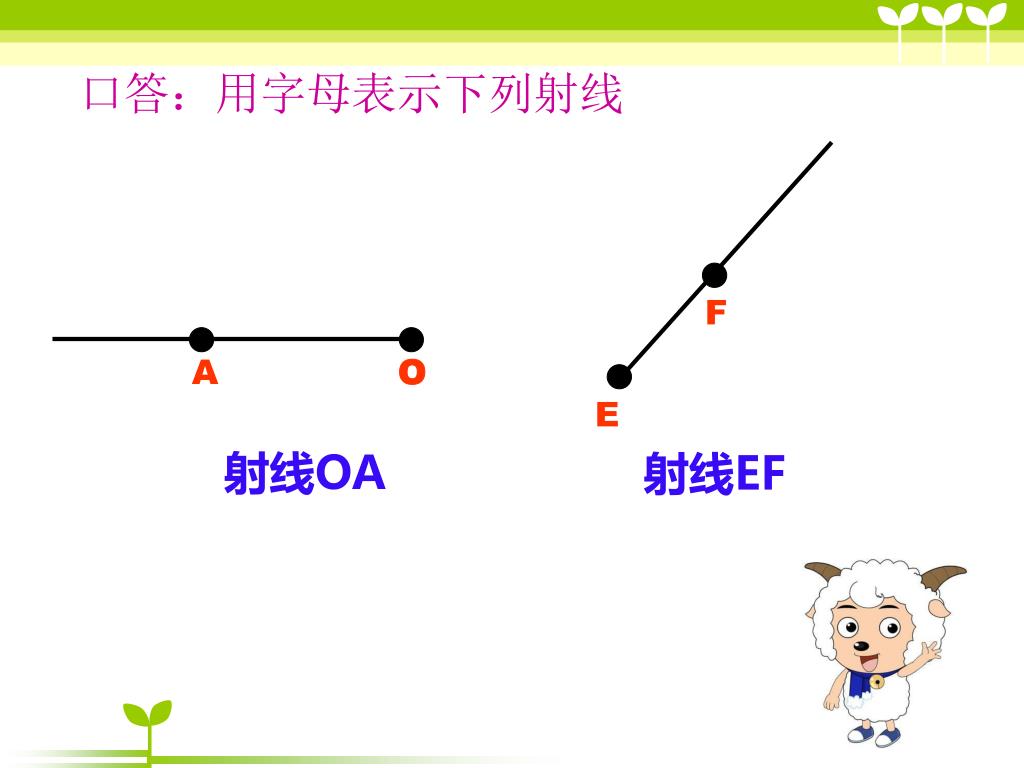 口答：用字母表示下列射线

A O

F
E

射线OA

射线EF